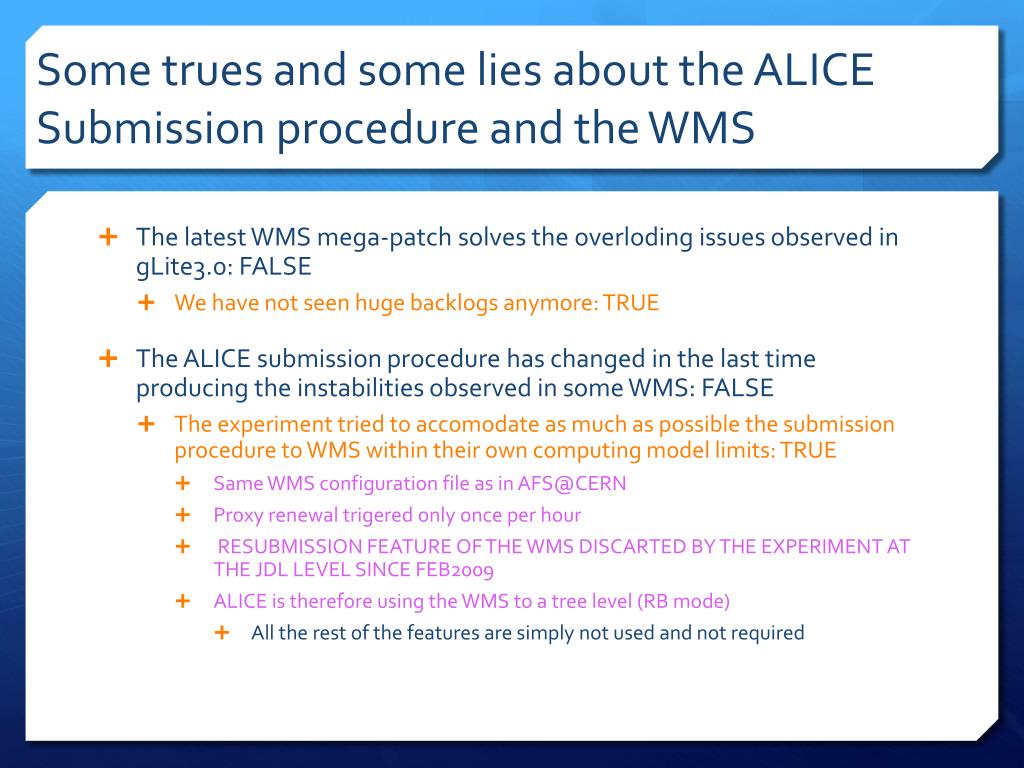 Some trues and some lies about the ALICE Submission procedure and the WMS

+ The latest WMS mega-patch solves the overloding issues observed in gLite3.0: FALSE
 + We have not seen huge backlogs anymore: TRUE

+ The ALICE submission procedure has changed in the last time producing the instabilities observed in some WMS: FALSE
 + The experiment tried to accomodate as much as possible the submission procedure to WMS within their own computing model limits: TRUE
 + Same WMS configuration file as in AFS@CERN
 + Proxy renewal trigered only once per hour
 + RESUBMISSION FEATURE OF THE WMS DISCARTED BY THE EXPERIMENT AT THE JDL LEVEL SINCE FEB2009
 + ALICE is therefore using the WMS to a tree level (RB mode)
 + All the rest of the features are simply not used and not required